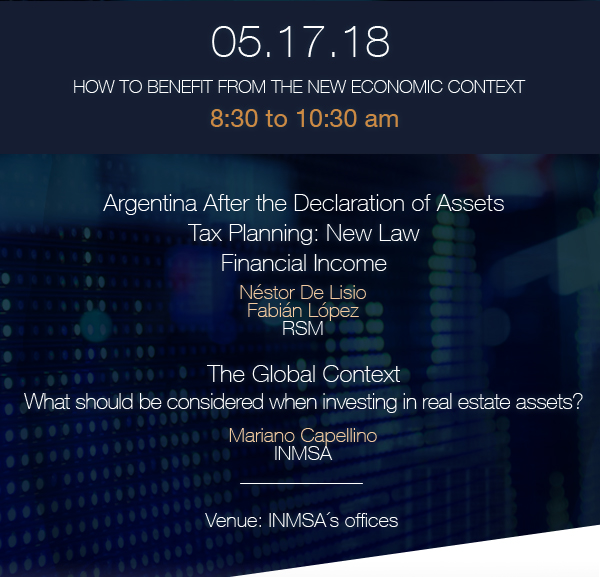 05.17.18

HOW TO BENEFIT FROM THE NEW ECONOMIC CONTEXT

8:30 to 10:30 am

Argentina After the Declaration of Assets
Tax Planning: New Law
Financial Income

Néstor De Lisio
Fabián López
RSM

The Global Context
What should be considered when investing in real estate assets?

Mariano Capellino
INMSA

Venue: INMSA´s offices